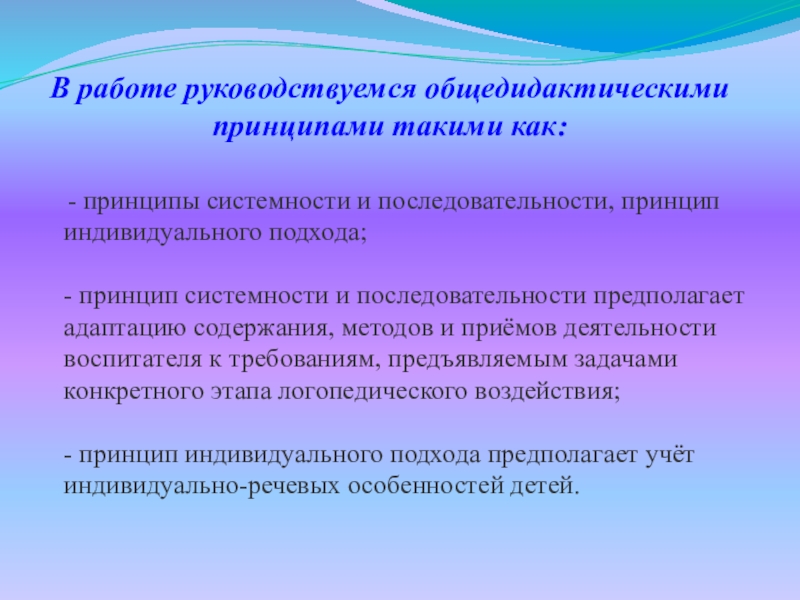 В работе руководствуемся общедидактическими принципами такими как:

- принципы системности и последовательности, принцип индивидуального подхода;

- принцип системности и последовательности предполагает адаптацию содержания, методов и приёмов деятельности воспитателя к требованиям, предъявляемым задачами конкретного этапа логопедического воздействия;

- принцип индивидуального подхода предполагает учёт индивидуально-речевых особенностей детей.